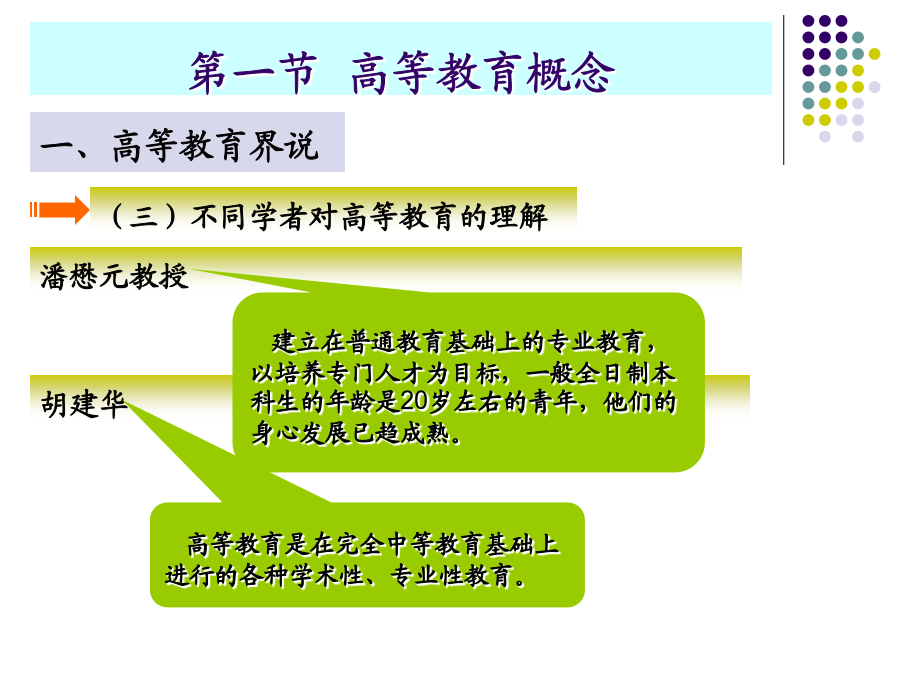 第一节 高等教育概念

一、高等教育界说

（三）不同学者对高等教育的理解

潘懋元教授

建立在普通教育基础上的专业教育，以培养专门人才为目标，一般全日制本科生的年龄是20岁左右的青年，他们的身心发展已趋成熟。

胡建华

高等教育是在完全中等教育基础上进行的各种学术性、专业性教育。